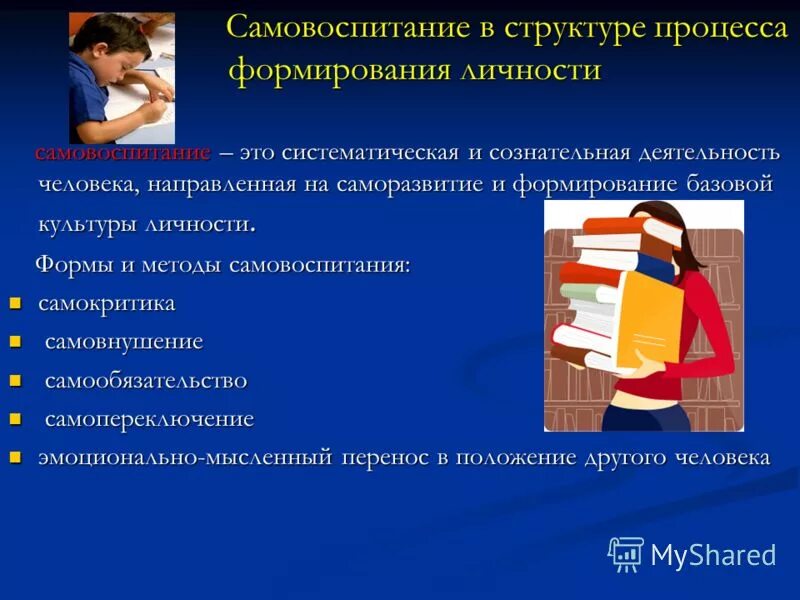 Самовоспитание в структуре процесса формирования личности

самовоспитание – это систематическая и сознательная деятельность человека, направленная на саморазвитие и формирование базовой культуры личности.

Формы и методы самовоспитания:

- самокритика
- самовнушение
- самообязательство
- самопереключение
- эмоционально-мысленный перенос в положение другого человека

MyShared